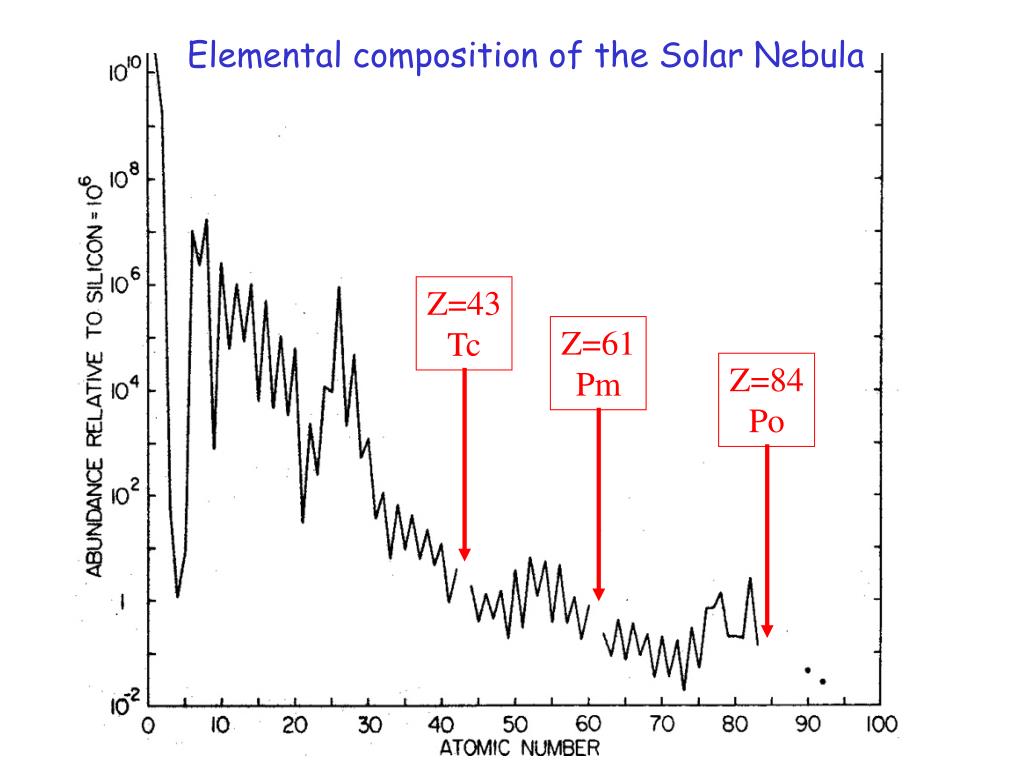 Elemental composition of the Solar Nebula

ABUNDANCE RELATIVE TO SILICON = $10^6$

$10^{10}$
$10^8$
$10^6$
$10^4$
$10^2$
1
$10^{-2}$

Z=43
Tc

Z=61
Pm

Z=84
Po

0 10 20 30 40 50 60 70 80 90 100
ATOMIC NUMBER